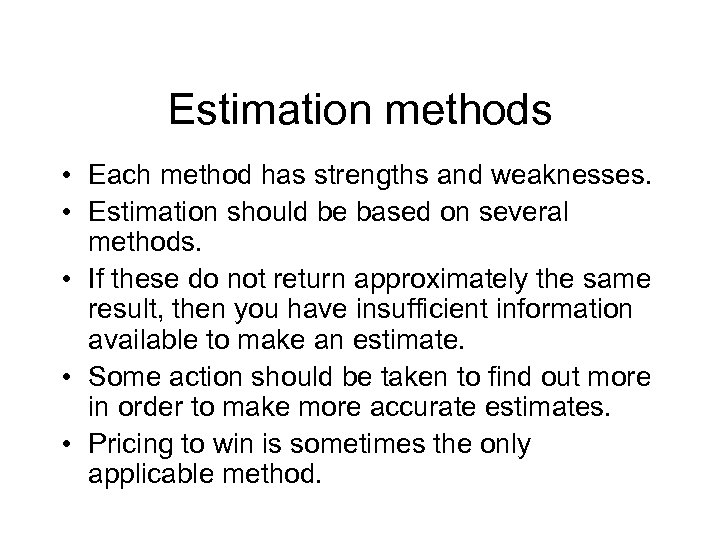 Estimation methods

• Each method has strengths and weaknesses.
• Estimation should be based on several methods.
• If these do not return approximately the same result, then you have insufficient information available to make an estimate.
• Some action should be taken to find out more in order to make more accurate estimates.
• Pricing to win is sometimes the only applicable method.